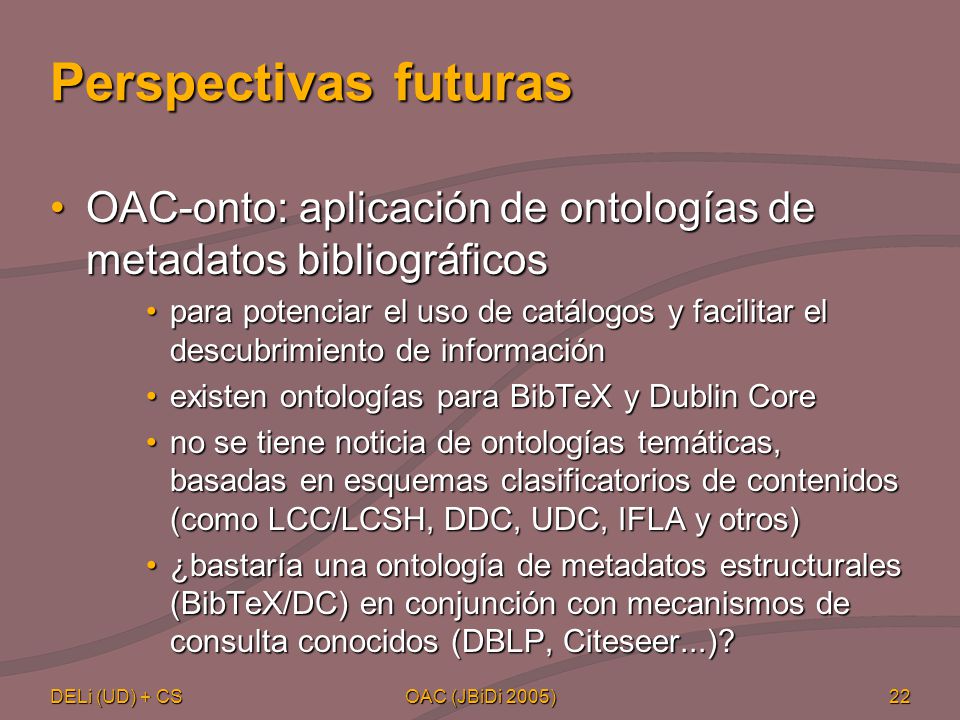 Perspectivas futuras

• OAC-onto: aplicación de ontologías de metadatos bibliográficos

• para potenciar el uso de catálogos y facilitar el descubrimiento de información

• existen ontologías para BibTeX y Dublin Core

• no se tiene noticia de ontologías temáticas, basadas en esquemas clasificatorios de contenidos (como LCC/LCSH, DDC, UDC, IFLA y otros)

• ¿bastaría una ontología de metadatos estructurales (BibTeX/DC) en conjunción con mecanismos de consulta conocidos (DBLP, Citeseer...)?

DELi (UD) + CS

OAC (JBiDi 2005)

22